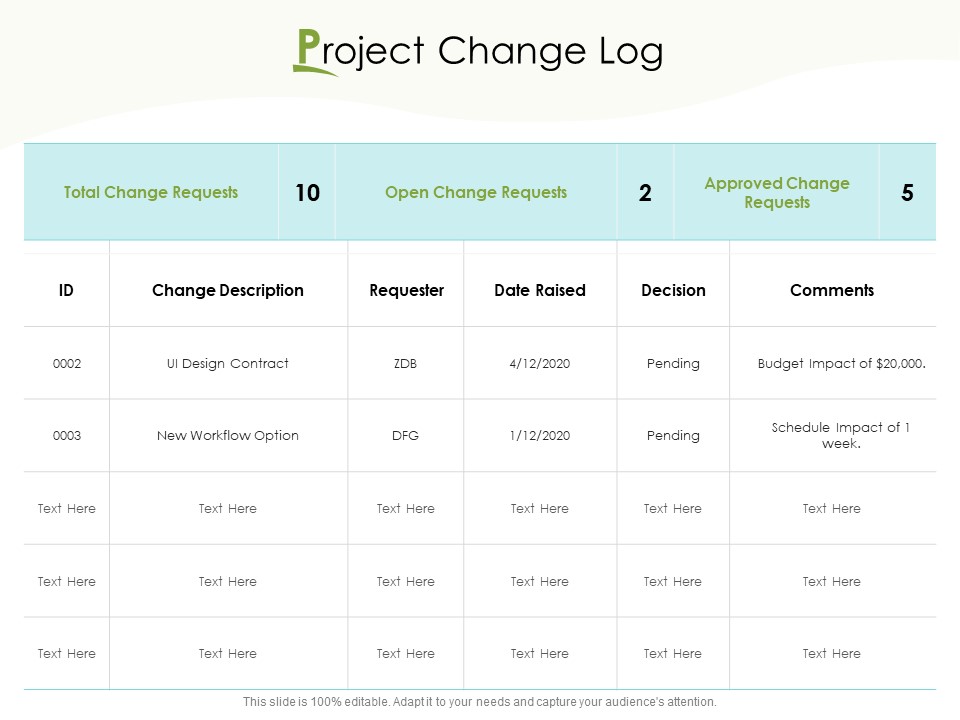 Project Change Log

| Total Change Requests | 10 | Open Change Requests | 2 | Approved Change Requests | 5 |
|---|---|---|---|---|---|

| ID | Change Description | Requester | Date Raised | Decision | Comments |
|---|---|---|---|---|---|
| 0002 | UI Design Contract | ZDB | 4/12/2020 | Pending | Budget Impact of $20,000. |
| 0003 | New Workflow Option | DFG | 1/12/2020 | Pending | Schedule Impact of 1 week. |
| Text Here | Text Here | Text Here | Text Here | Text Here | Text Here |
| Text Here | Text Here | Text Here | Text Here | Text Here | Text Here |
| Text Here | Text Here | Text Here | Text Here | Text Here | Text Here |

This slide is 100% editable. Adapt it to your needs and capture your audience's attention.